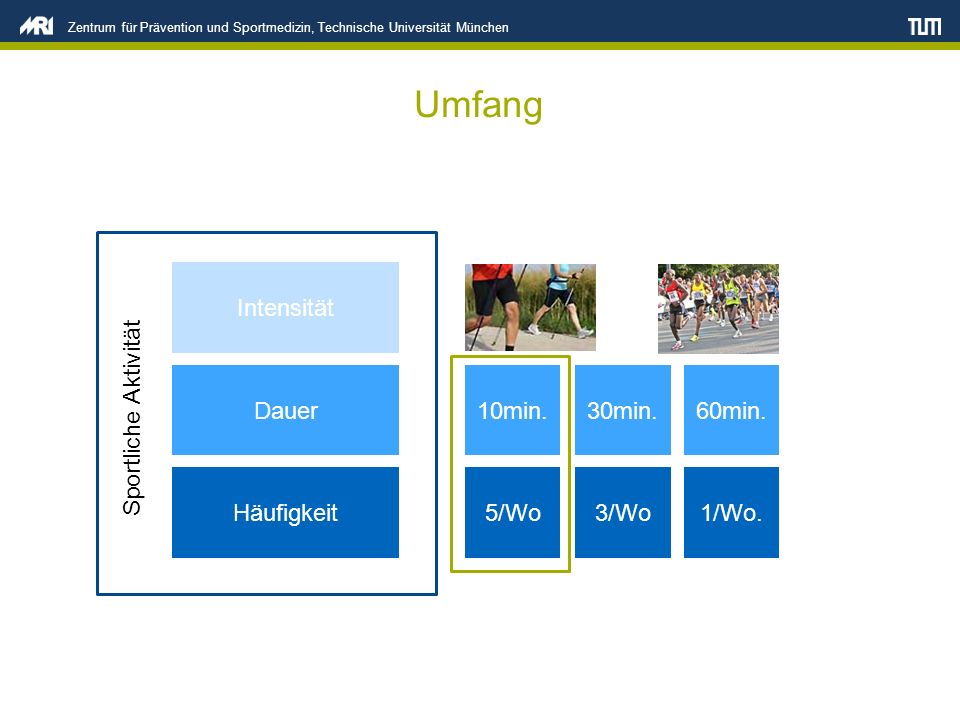 MRI Zentrum für Prävention und Sportmedizin, Technische Universität München

TUM

Umfang

Sportliche Aktivität

Intensität

Dauer

Häufigkeit

10min.

30min.

60min.

5/Wo

3/Wo

1/Wo.